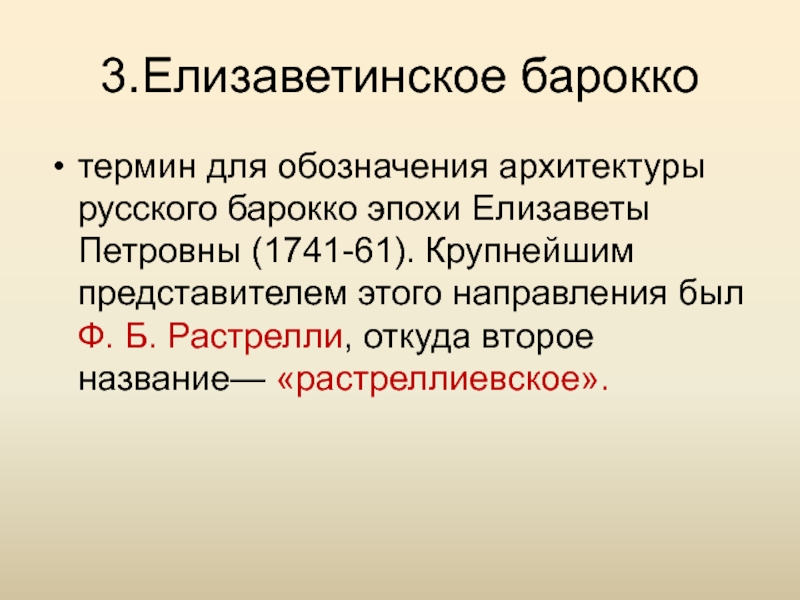 3.Елизаветинское барокко

• термин для обозначения архитектуры русского барокко эпохи Елизаветы Петровны (1741-61). Крупнейшим представителем этого направления был Ф. Б. Растрелли, откуда второе название— «растреллиевское».